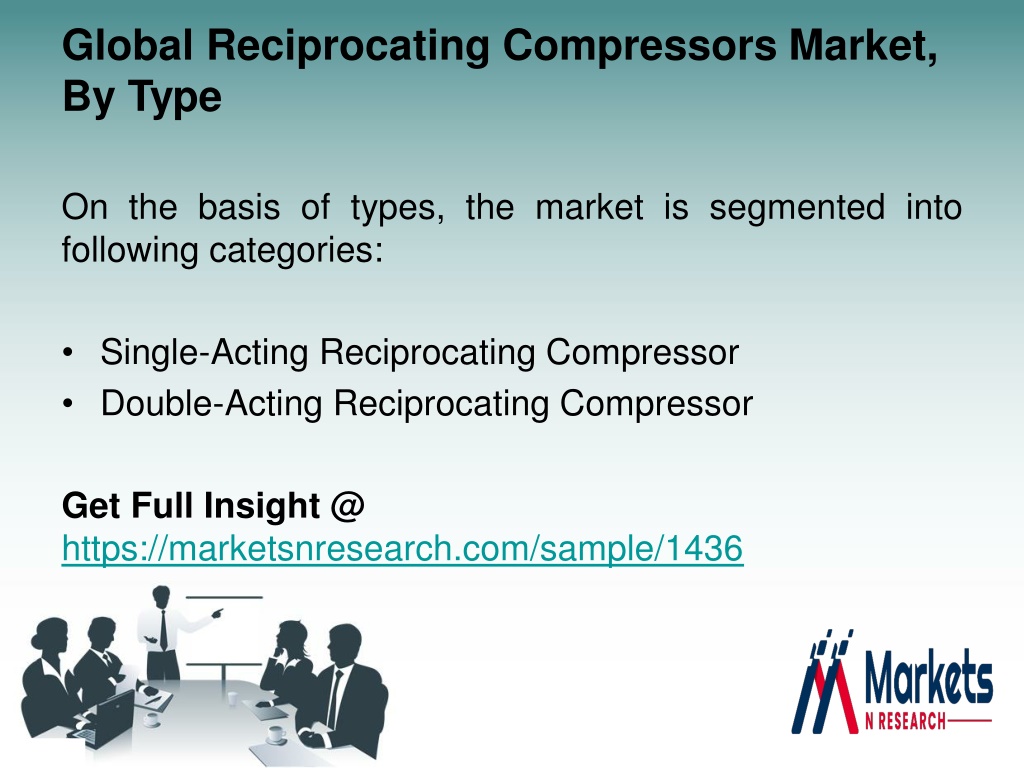 Global Reciprocating Compressors Market, By Type

On the basis of types, the market is segmented into following categories:

• Single-Acting Reciprocating Compressor
• Double-Acting Reciprocating Compressor

Get Full Insight @ https://marketsnresearch.com/sample/1436

Markets N RESEARCH